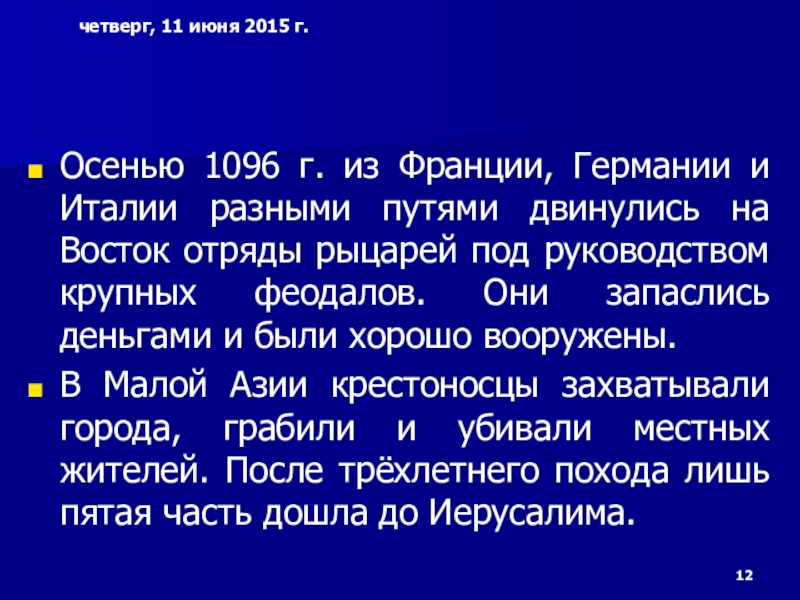 четверг, 11 июня 2015 г.

Осенью 1096 г. из Франции, Германии и Италии разными путями двинулись на Восток отряды рыцарей под руководством крупных феодалов. Они запаслись деньгами и были хорошо вооружены.

В Малой Азии крестоносцы захватывали города, грабили и убивали местных жителей. После трёхлетнего похода лишь пятая часть дошла до Иерусалима.

12